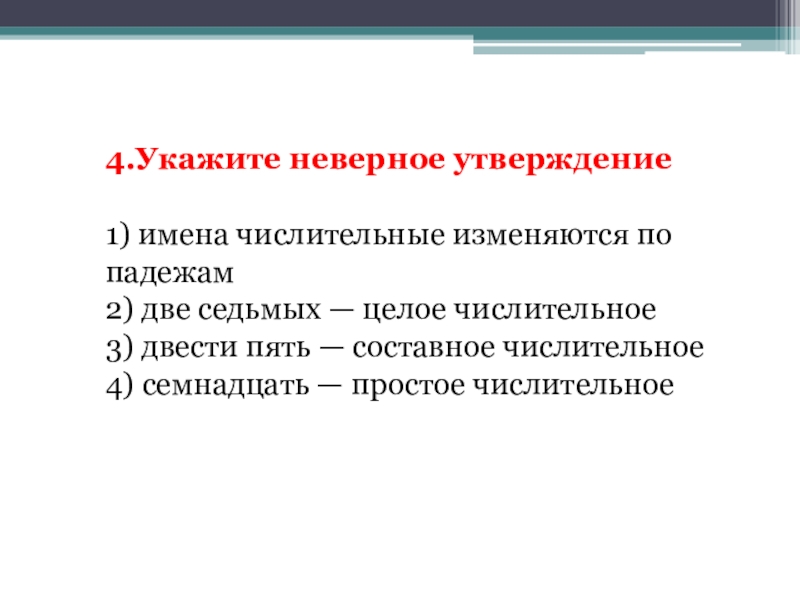 4.Укажите неверное утверждение

1) имена числительные изменяются по падежам
2) две седьмых — целое числительное
3) двести пять — составное числительное
4) семнадцать — простое числительное